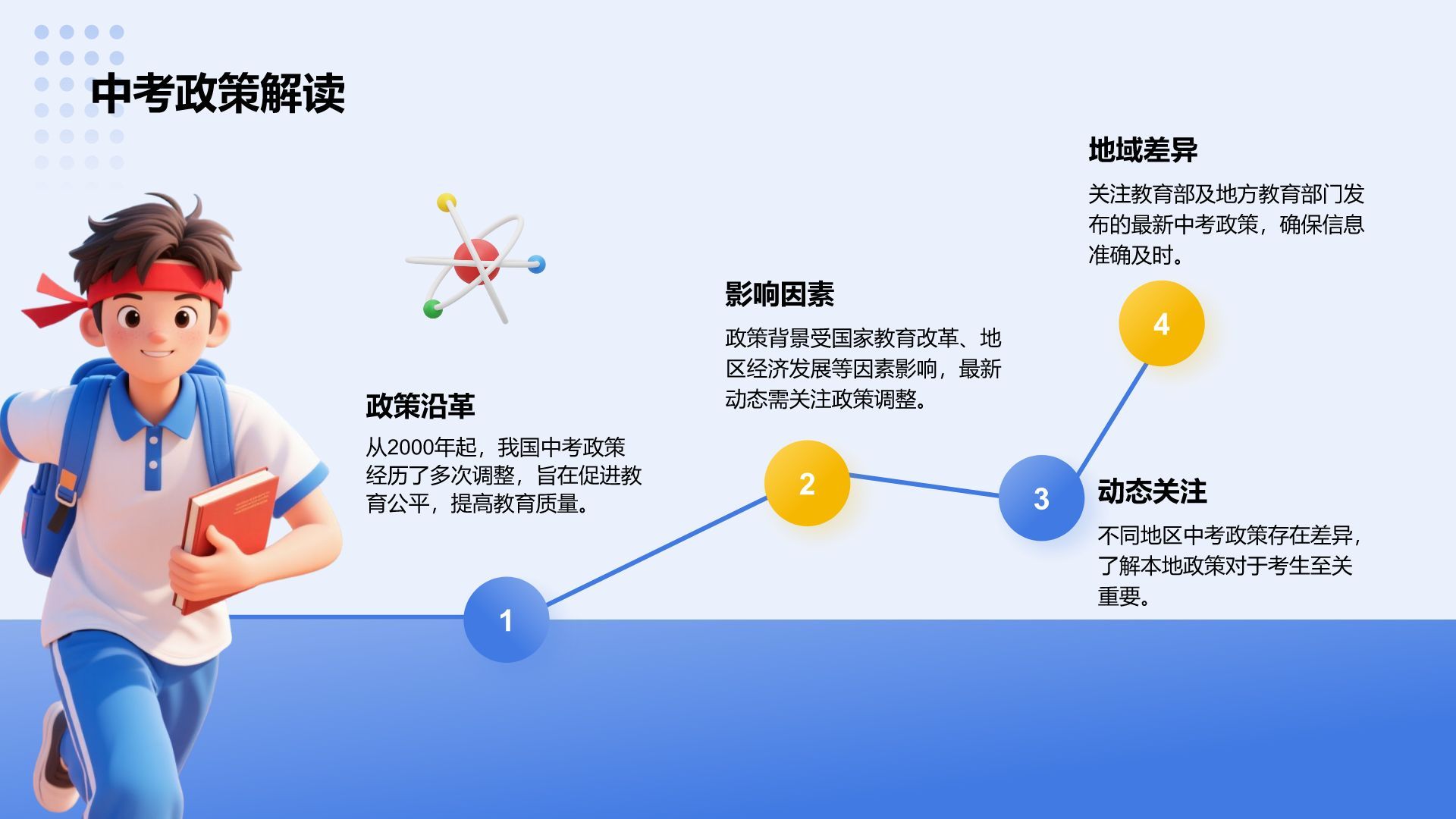 中考政策解读

政策沿革

从2000年起，我国中考政策经历了多次调整，旨在促进教育公平，提高教育质量。

1

影响因素

政策背景受国家教育改革、地区经济发展等因素影响，最新动态需关注政策调整。

2

3

动态关注

不同地区中考政策存在差异，了解本地政策对于考生至关重要。

地域差异

关注教育部及地方教育部门发布的最新中考政策，确保信息准确及时。

4